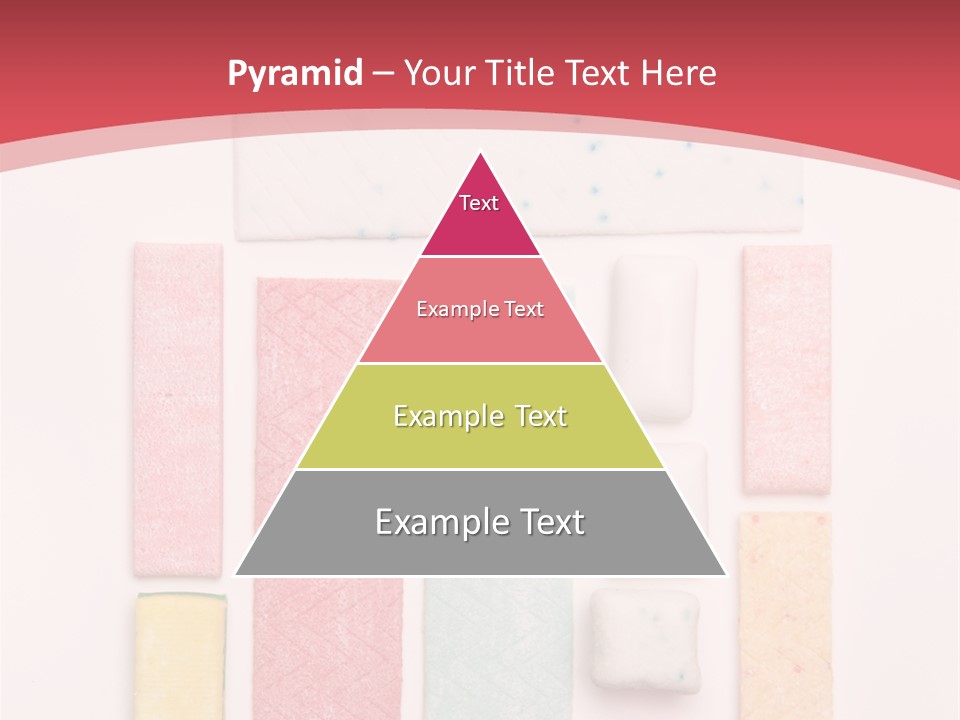 Pyramid – Your Title Text Here

Text

Example Text

Example Text

Example Text